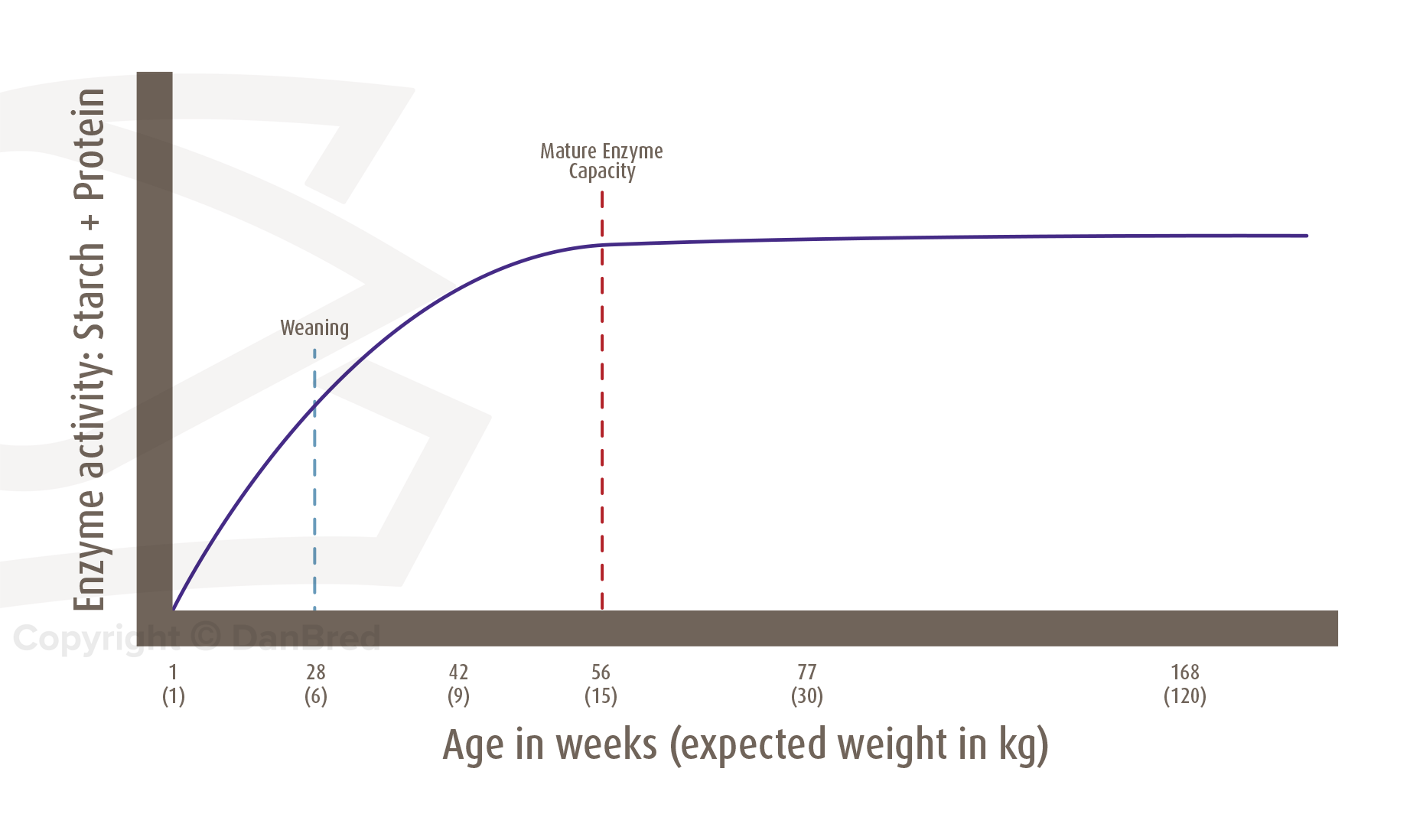 Enzyme activity: Starch + Protein

Mature Enzyme Capacity

Weaning

Copyright © DanBred

1
(1)

28
(6)

42
(9)

56
(15)

77
(30)

168
(120)

Age in weeks (expected weight in kg)